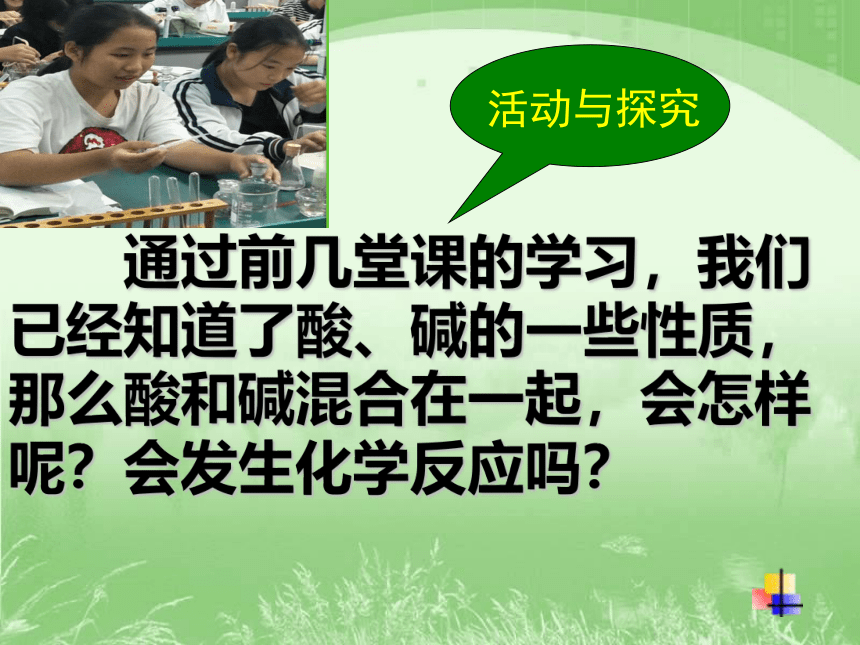 活动与探究

通过前几堂课的学习，我们已经知道了酸、碱的一些性质，那么酸和碱混合在一起，会怎样呢？会发生化学反应吗？